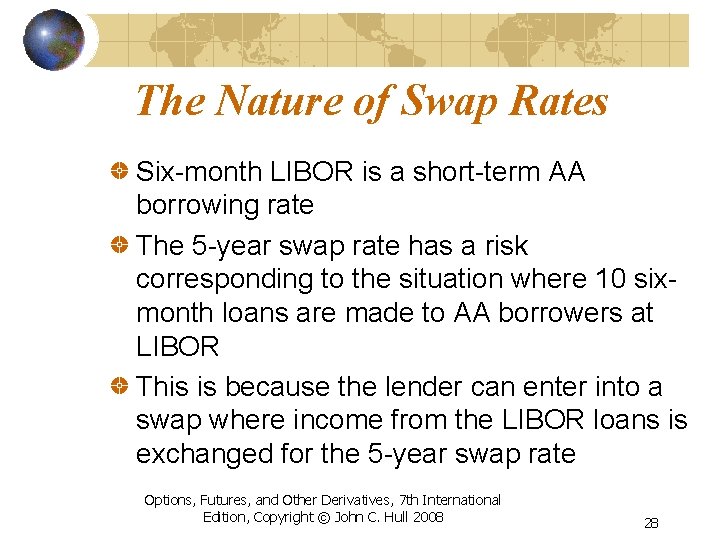 The Nature of Swap Rates

Six-month LIBOR is a short-term AA borrowing rate

The 5-year swap rate has a risk corresponding to the situation where 10 six-month loans are made to AA borrowers at LIBOR

This is because the lender can enter into a swap where income from the LIBOR loans is exchanged for the 5-year swap rate

Options, Futures, and Other Derivatives, 7th International Edition, Copyright © John C. Hull 2008

28